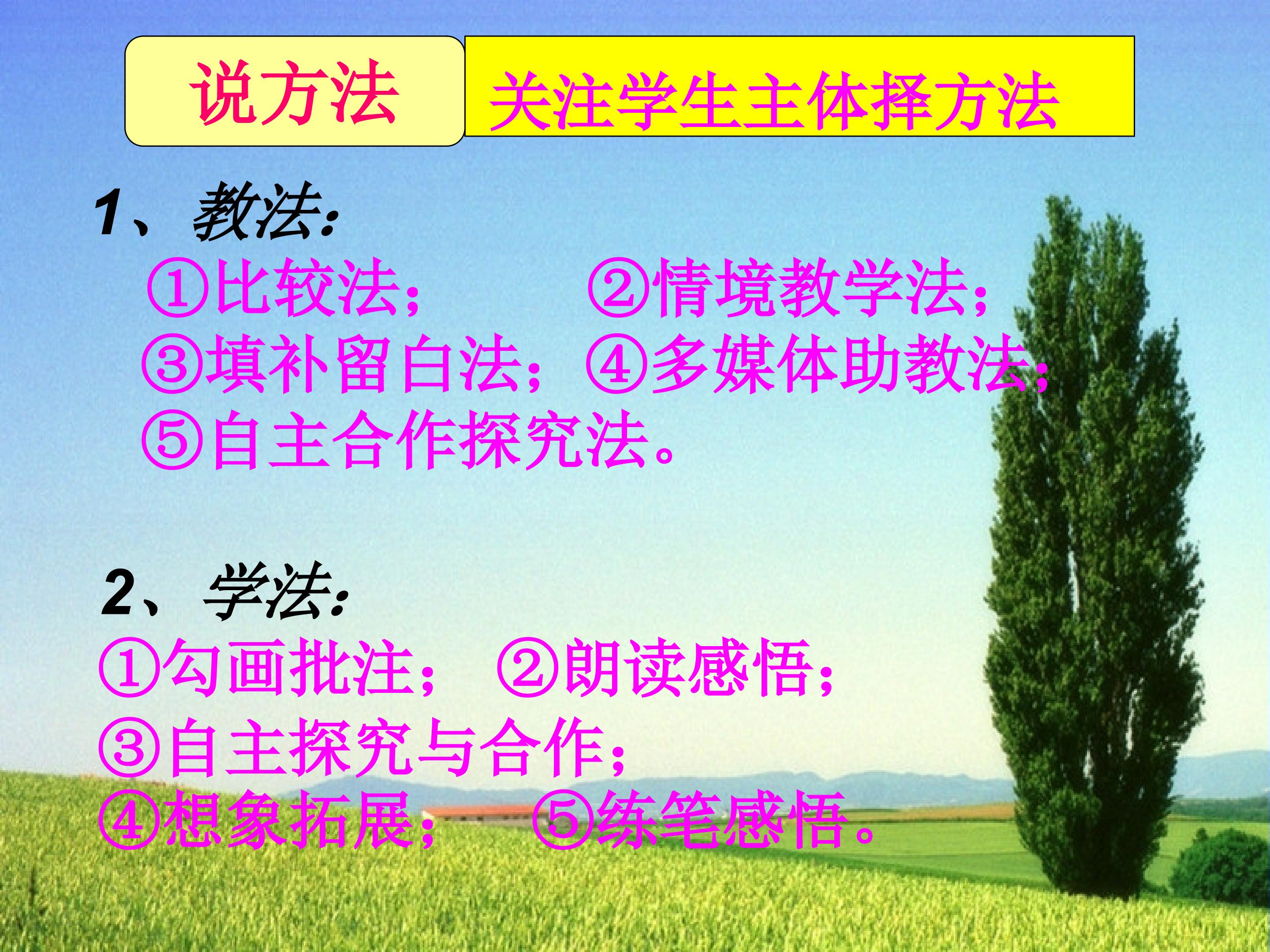 说方法

关注学生主体择方法

1、教法:

①比较法; ②情境教学法;
③填补留白法; ④多媒体助教法;
⑤自主合作探究法。

2、学法:

①勾画批注; ②朗读感悟;
③自主探究与合作;
④想象拓展; ⑤练笔感悟。